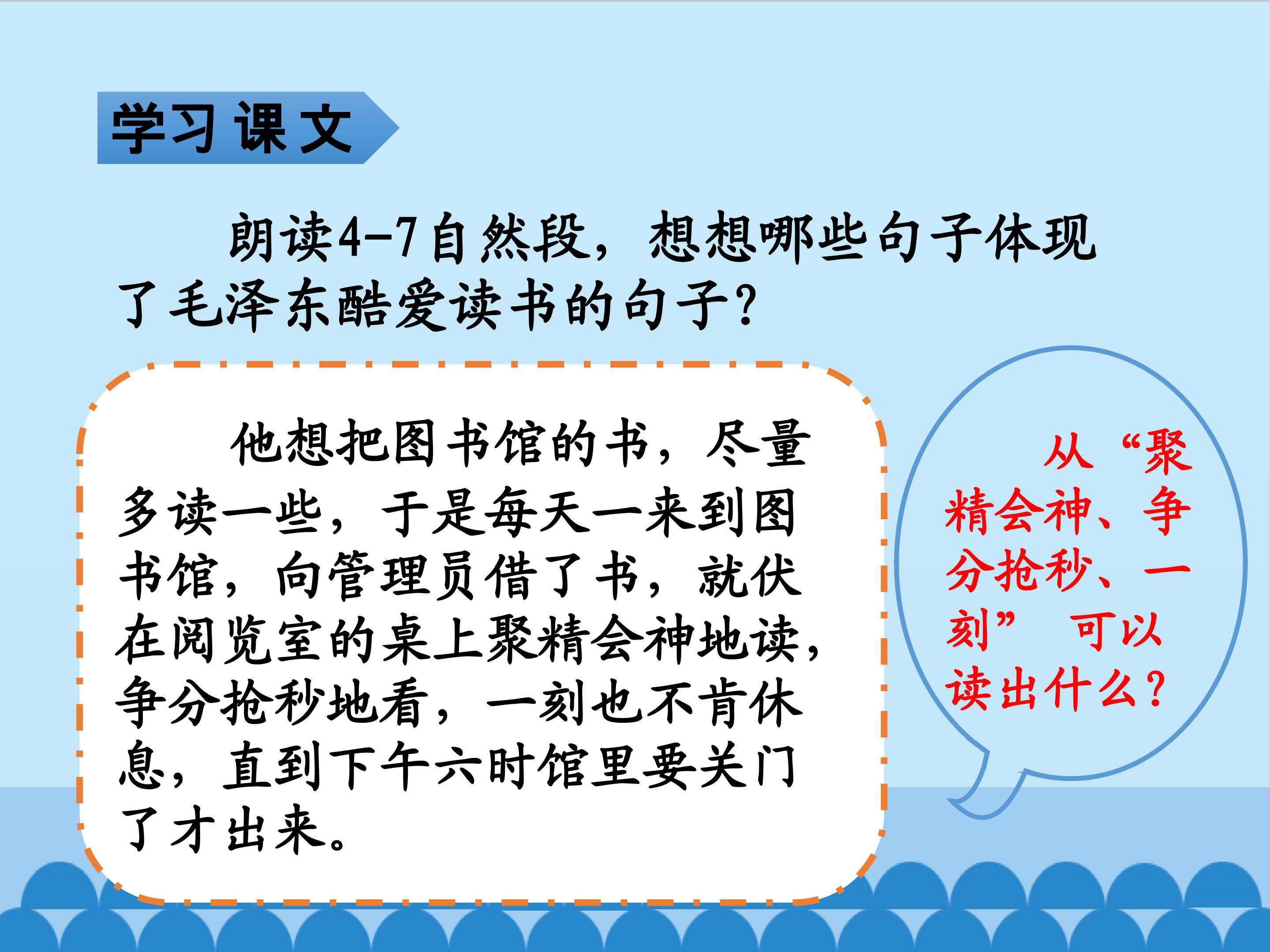 学习课文

朗读4-7自然段，想想哪些句子体现了毛泽东酷爱读书的句子？

他想把图书馆的书，尽量多读一些，于是每天一来到图书馆，向管理员借了书，就伏在阅览室的桌上聚精会神地读，争分抢秒地看，一刻也不肯休息，直到下午六时馆里要关门了才出来。

从“聚精会神、争分抢秒、一刻” 可以读出什么？